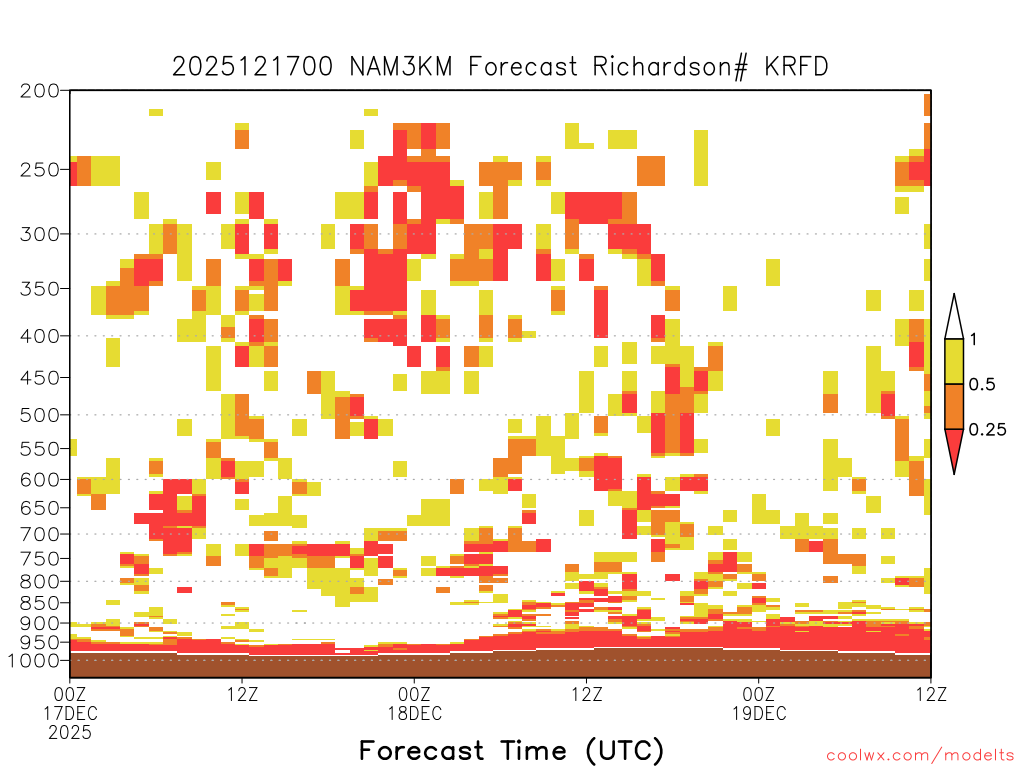 2025121700 NAM3KM Forecast Richardson# KRFD

200
250
300
350
400
450
500
550
600
650
700
750
800
850
900
950
1000

1
0.5
0.25

00Z
17DEC
2025
12Z
00Z
18DEC
12Z
00Z
19DEC
12Z

Forecast Time (UTC)

coolwx.com/modelts